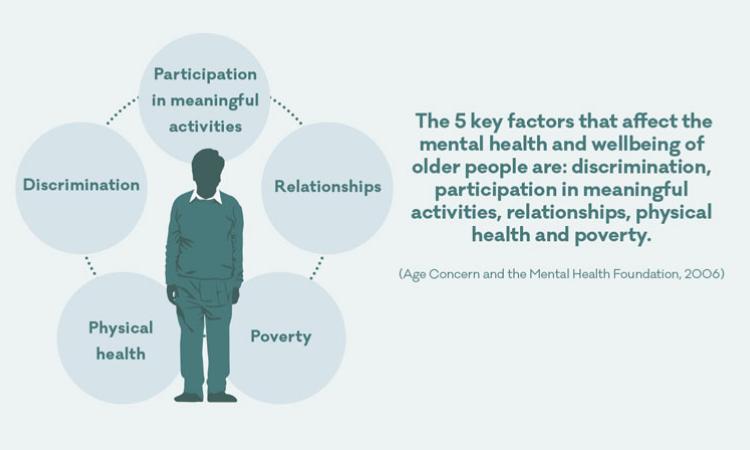 Participation in meaningful activities

Discrimination

Relationships

Physical health

Poverty

The 5 key factors that affect the mental health and wellbeing of older people are: discrimination, participation in meaningful activities, relationships, physical health and poverty.

(Age Concern and the Mental Health Foundation, 2006)